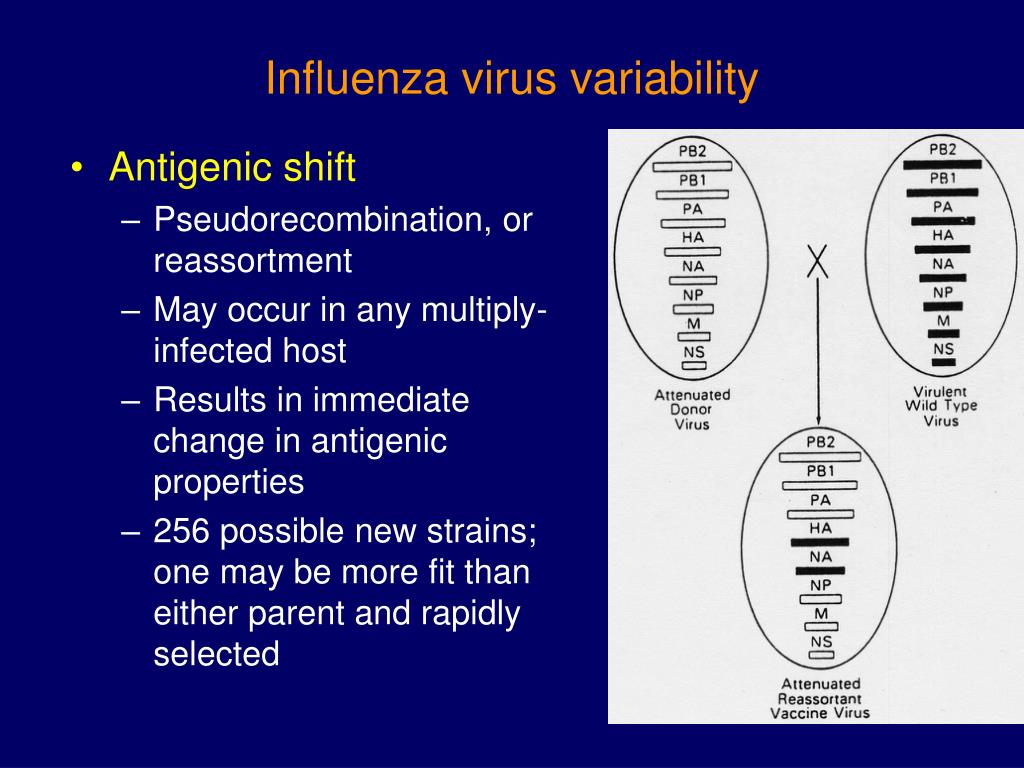 Influenza virus variability

• Antigenic shift
– Pseudorecombination, or reassortment
– May occur in any multiply-infected host
– Results in immediate change in antigenic properties
– 256 possible new strains; one may be more fit than either parent and rapidly selected

PB2
PB1
PA
HA
NA
NP
M
NS
Attenuated Donor Virus

X

PB2
PB1
PA
HA
NA
NP
M
NS
Virulent Wild Type Virus

PB2
PB1
PA
HA
NA
NP
M
NS
Attenuated Reassortant Vaccine Virus